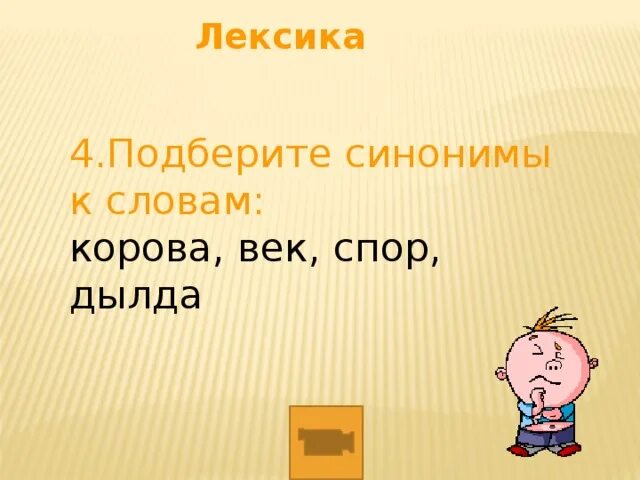 Лексика

4.Подберите синонимы к словам:
корова, век, спор, дылда